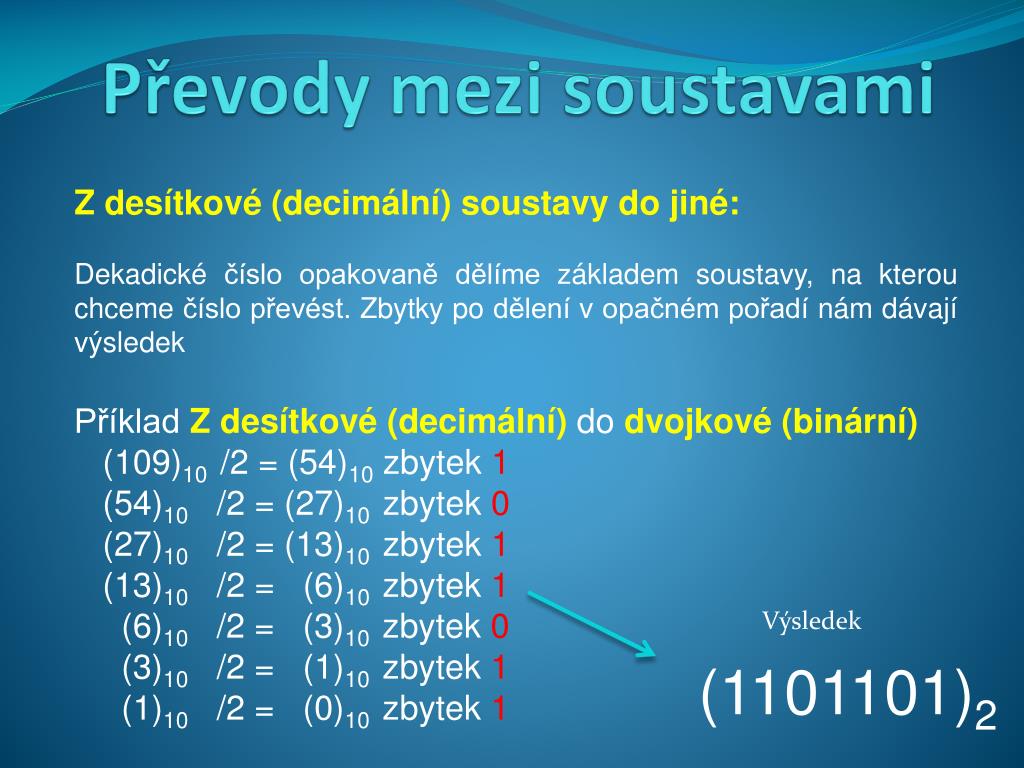 Převody mezi soustavami

Z desítkové (decimální) soustavy do jiné:

Dekadické číslo opakovaně dělíme základem soustavy, na kterou chceme číslo převést. Zbytky po dělení v opačném pořadí nám dávají výsledek

Příklad Z desítkové (decimální) do dvojkové (binární)
$(109)_{10}$ /2 = $(54)_{10}$ zbytek 1
$(54)_{10}$ /2 = $(27)_{10}$ zbytek 0
$(27)_{10}$ /2 = $(13)_{10}$ zbytek 1
$(13)_{10}$ /2 = $(6)_{10}$ zbytek 1
$(6)_{10}$ /2 = $(3)_{10}$ zbytek 0
$(3)_{10}$ /2 = $(1)_{10}$ zbytek 1
$(1)_{10}$ /2 = $(0)_{10}$ zbytek 1

Výsledek

$(1101101)_2$